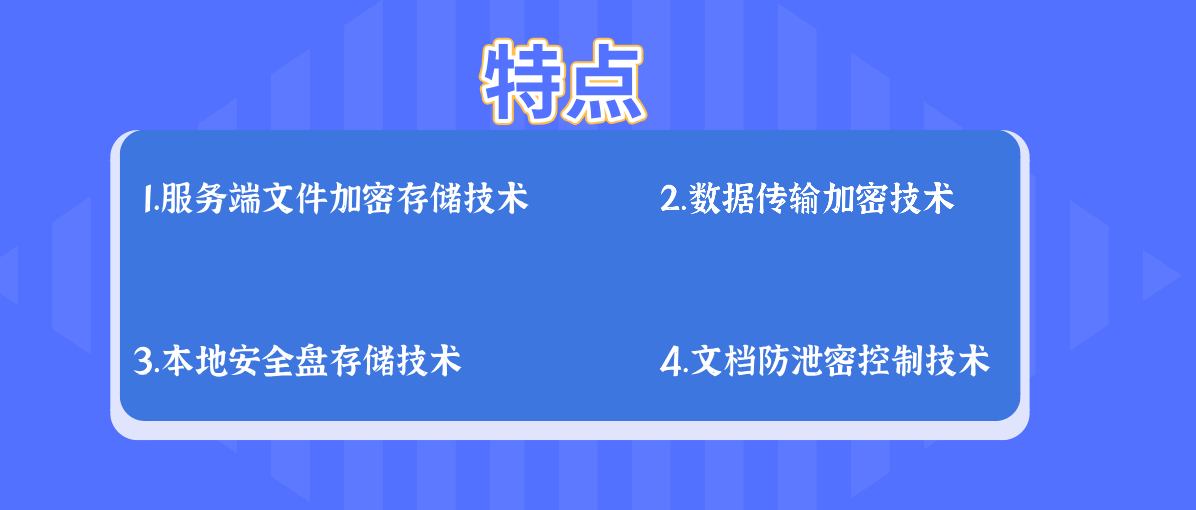 特点

1.服务端文件加密存储技术

2.数据传输加密技术

3.本地安全盘存储技术

4.文档防泄密控制技术